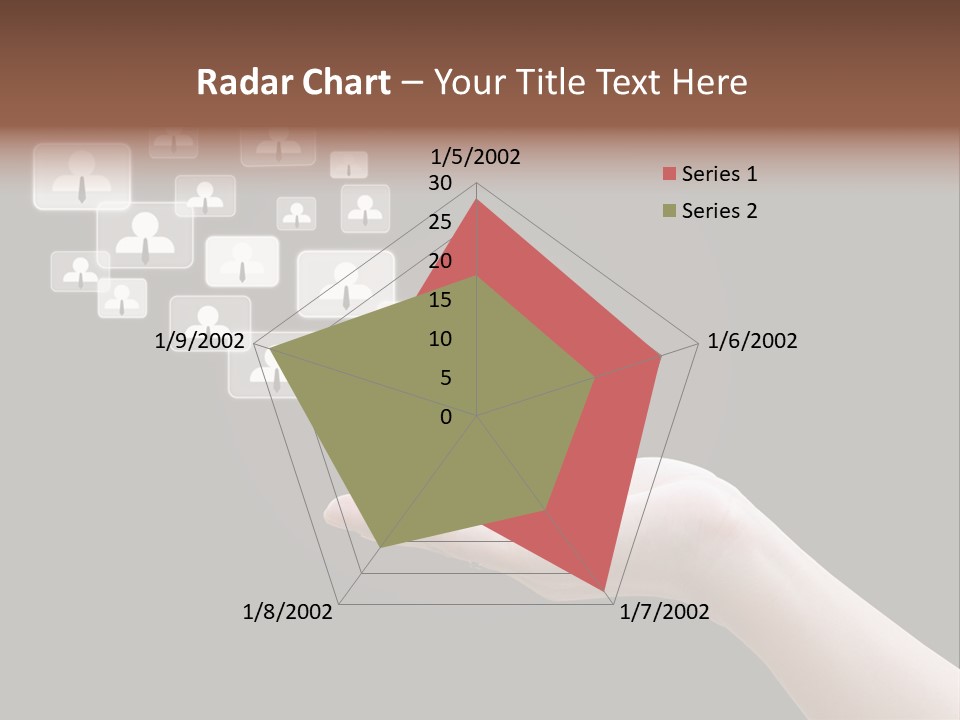 Radar Chart – Your Title Text Here

1/5/2002
30
25
20
15
10
5
0
1/6/2002
1/7/2002
1/8/2002
1/9/2002

Series 1
Series 2